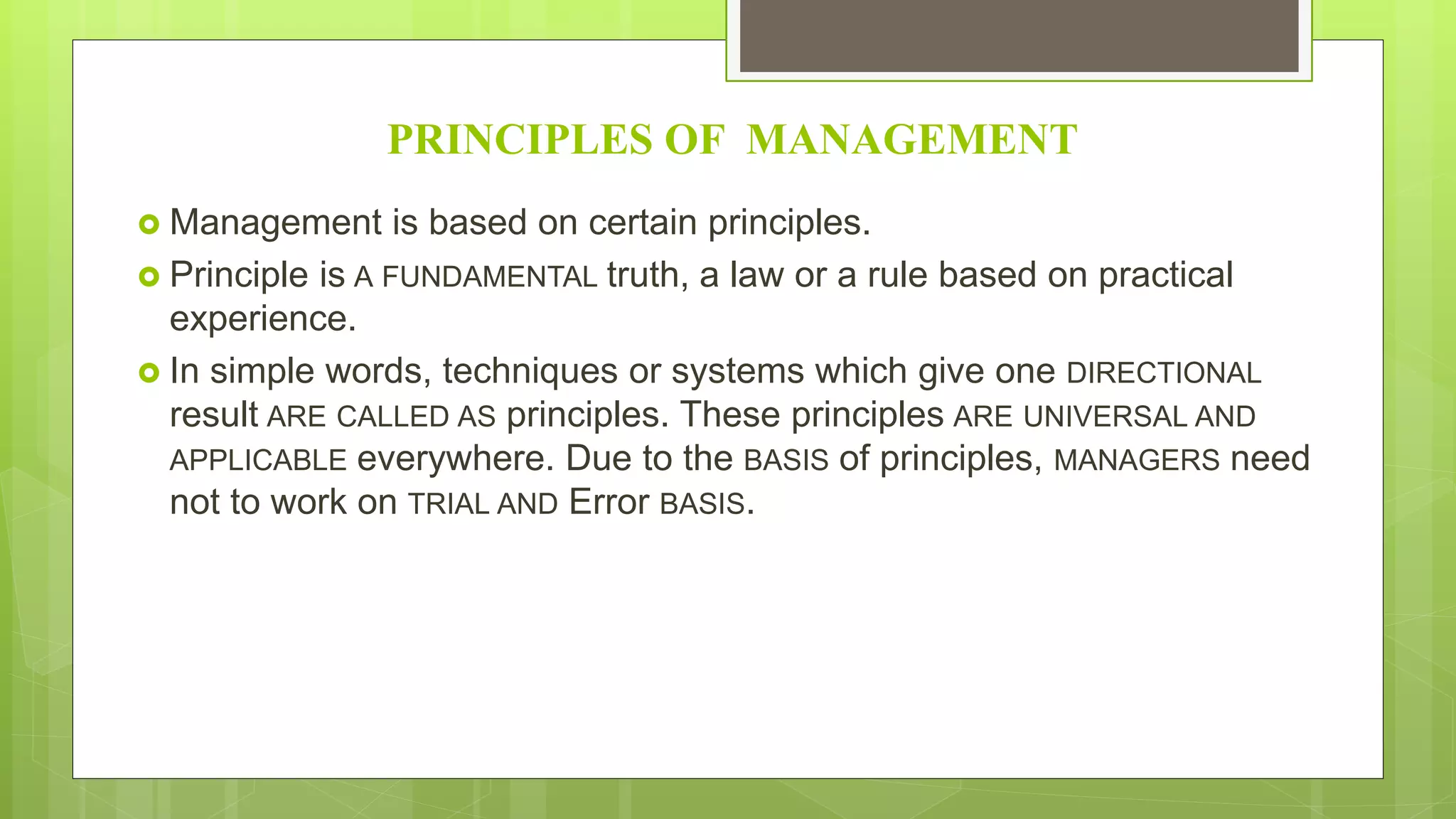 PRINCIPLES OF MANAGEMENT

Management is based on certain principles.

Principle is A FUNDAMENTAL truth, a law or a rule based on practical experience.

In simple words, techniques or systems which give one DIRECTIONAL result ARE CALLED AS principles. These principles ARE UNIVERSAL AND APPLICABLE everywhere. Due to the BASIS of principles, MANAGERS need not to work on TRIAL AND Error BASIS.